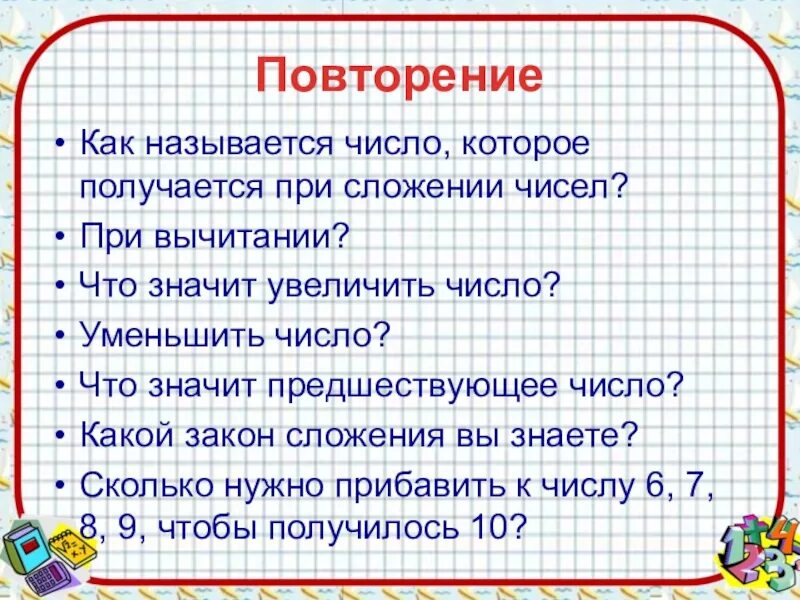 Повторение

• Как называется число, которое получается при сложении чисел?
• При вычитании?
• Что значит увеличить число?
• Уменьшить число?
• Что значит предшествующее число?
• Какой закон сложения вы знаете?
• Сколько нужно прибавить к числу 6, 7, 8, 9, чтобы получилось 10?